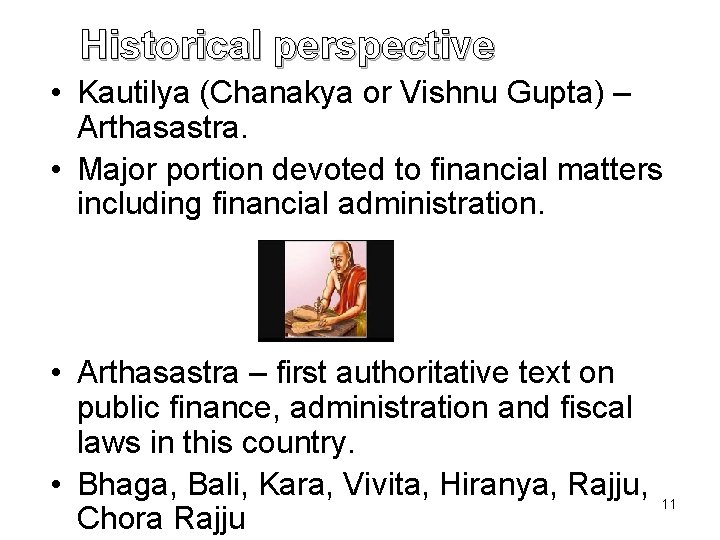 Historical perspective

• Kautilya (Chanakya or Vishnu Gupta) – Arthasastra.

• Major portion devoted to financial matters including financial administration.

• Arthasastra – first authoritative text on public finance, administration and fiscal laws in this country.

• Bhaga, Bali, Kara, Vivita, Hiranya, Rajju, Chora Rajju

11